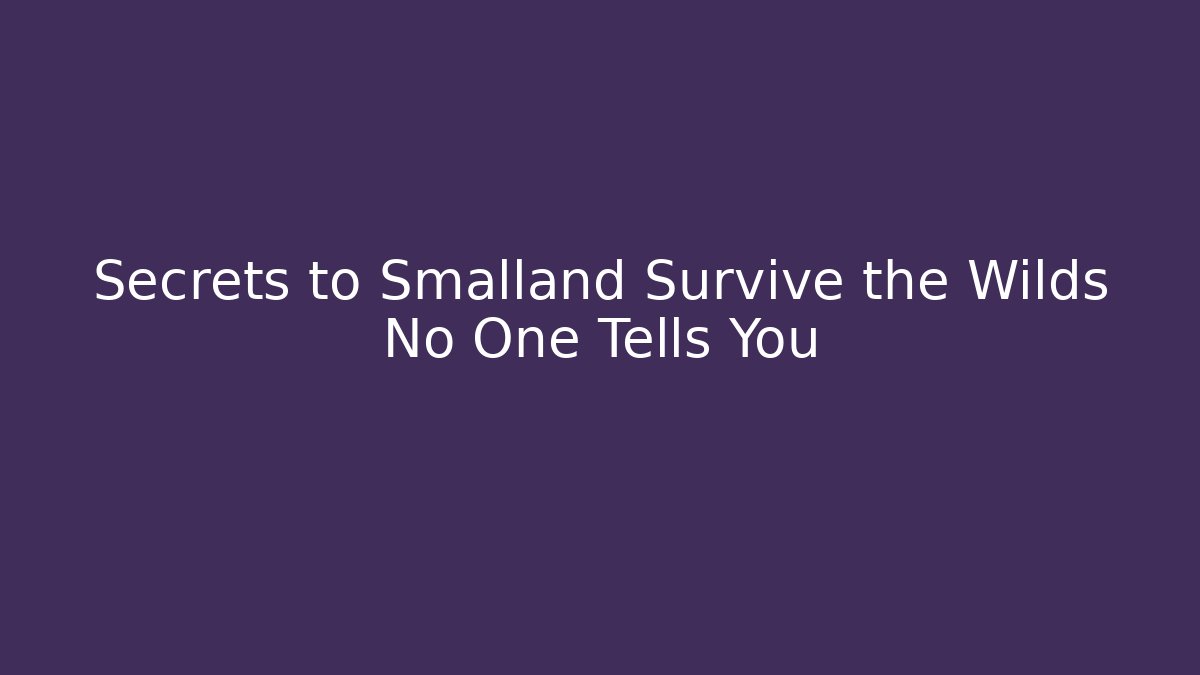 Secrets to Smalland Survive the Wilds No One Tells You